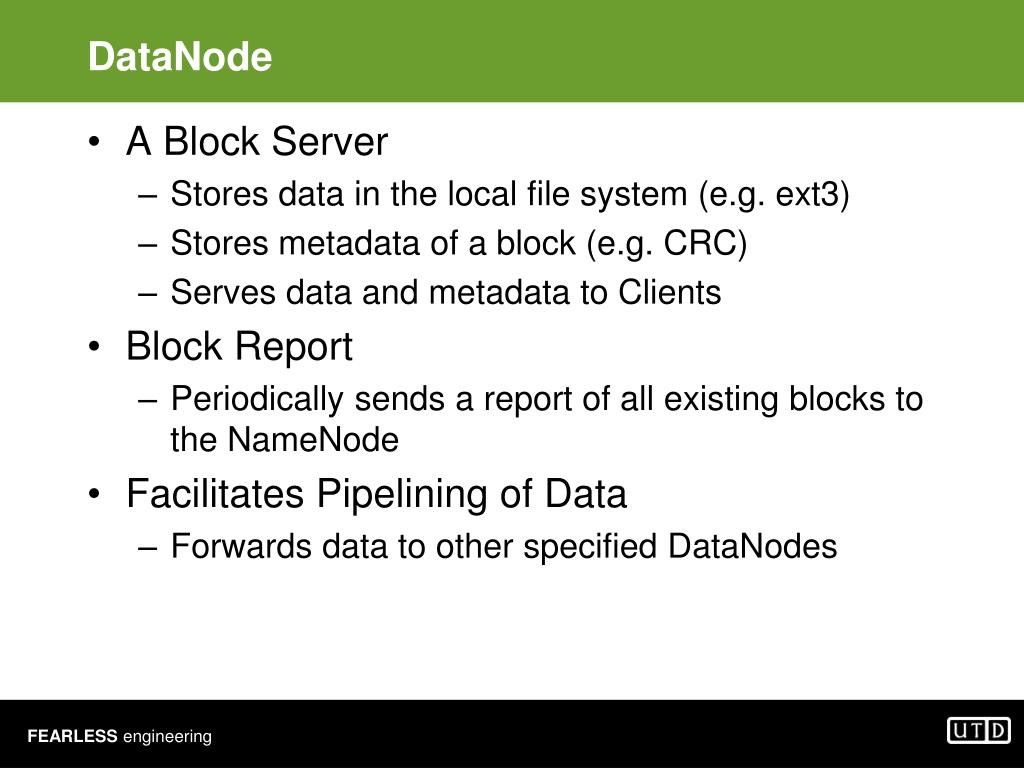 DataNode

• A Block Server
– Stores data in the local file system (e.g. ext3)
– Stores metadata of a block (e.g. CRC)
– Serves data and metadata to Clients
• Block Report
– Periodically sends a report of all existing blocks to the NameNode
• Facilitates Pipelining of Data
– Forwards data to other specified DataNodes

FEARLESS engineering

UTD